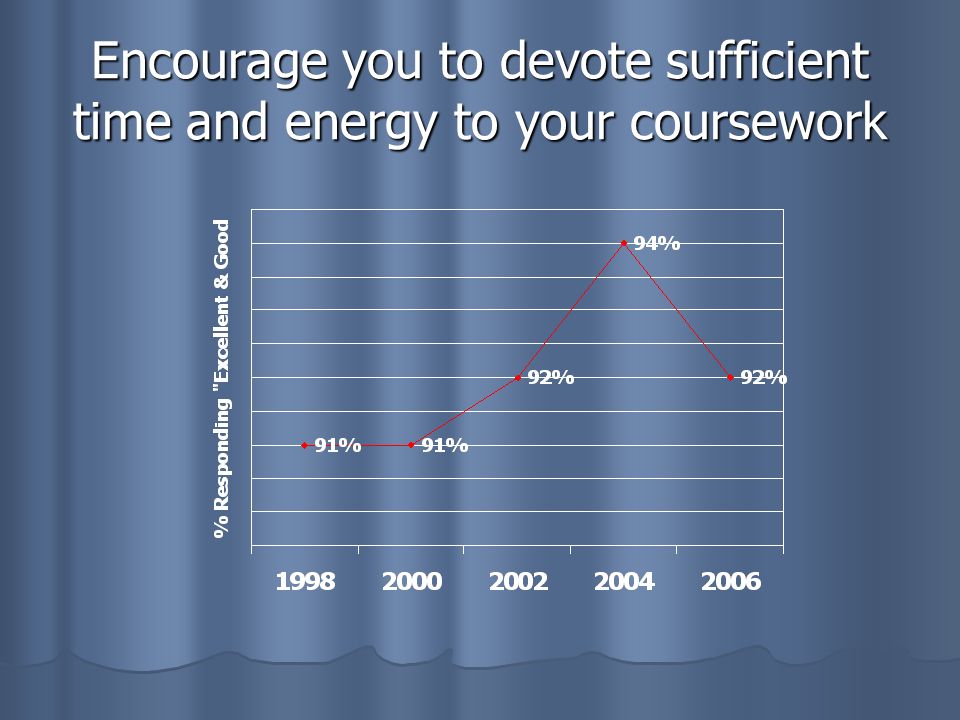 Encourage you to devote sufficient time and energy to your coursework

% Responding "Excellent & Good

91%
91%
92%
94%
92%

1998
2000
2002
2004
2006